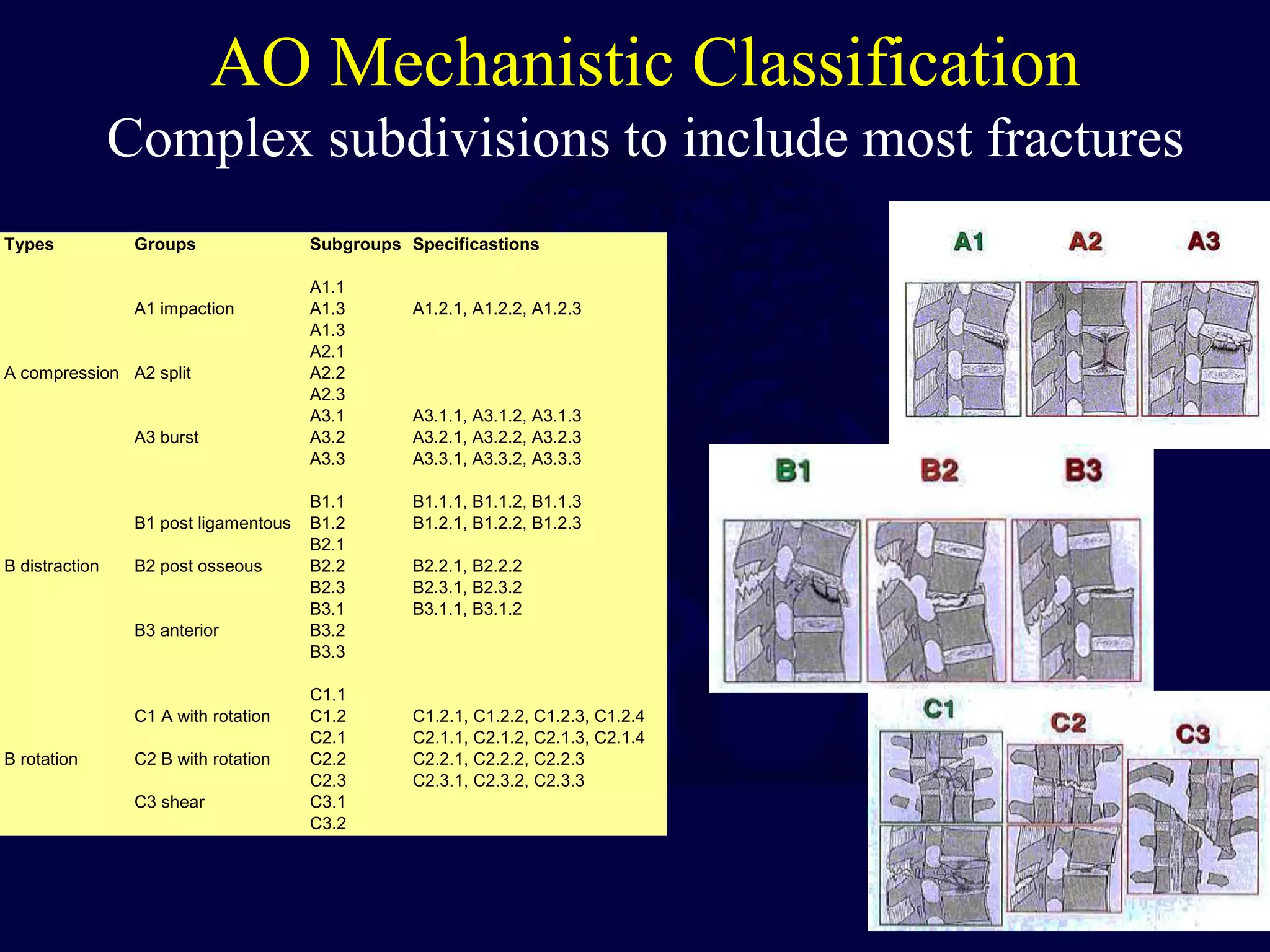 AO Mechanistic Classification

Complex subdivisions to include most fractures

| Types | Groups | Subgroups | Specificastions |
|---|---|---|---|
| | | A1.1 | |
| | A1 impaction | A1.3 | A1.2.1, A1.2.2, A1.2.3 |
| | | A1.3 | |
| | | A2.1 | |
| A compression | A2 split | A2.2 | |
| | | A2.3 | |
| | | A3.1 | A3.1.1, A3.1.2, A3.1.3 |
| | A3 burst | A3.2 | A3.2.1, A3.2.2, A3.2.3 |
| | | A3.3 | A3.3.1, A3.3.2, A3.3.3 |
| | | B1.1 | B1.1.1, B1.1.2, B1.1.3 |
| | B1 post ligamentous | B1.2 | B1.2.1, B1.2.2, B1.2.3 |
| | | B2.1 | |
| B distraction | B2 post osseous | B2.2 | B2.2.1, B2.2.2 |
| | | B2.3 | B2.3.1, B2.3.2 |
| | | B3.1 | B3.1.1, B3.1.2 |
| | B3 anterior | B3.2 | |
| | | B3.3 | |
| | | C1.1 | |
| | C1 A with rotation | C1.2 | C1.2.1, C1.2.2, C1.2.3, C1.2.4 |
| | | C2.1 | C2.1.1, C2.1.2, C2.1.3, C2.1.4 |
| B rotation | C2 B with rotation | C2.2 | C2.2.1, C2.2.2, C2.2.3 |
| | | C2.3 | C2.3.1, C2.3.2, C2.3.3 |
| | C3 shear | C3.1 | |
| | | C3.2 | |

A1 A2 A3

B1 B2 B3

C1 C2 C3